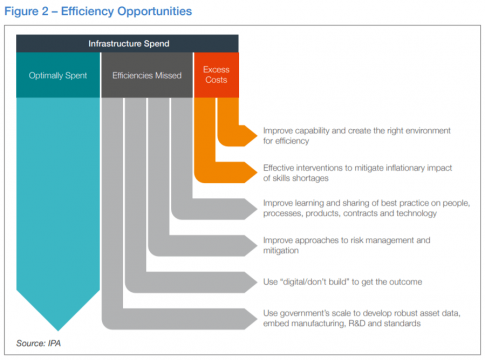 Figure 2 – Efficiency Opportunities

Infrastructure Spend

Optimally Spent

Efficiencies Missed

Excess Costs

Improve capability and create the right environment for efficiency

Effective interventions to mitigate inflationary impact of skills shortages

Improve learning and sharing of best practice on people, processes, products, contracts and technology

Improve approaches to risk management and mitigation

Use "digital/don't build" to get the outcome

Use government's scale to develop robust asset data, embed manufacturing, R&D and standards

Source: IPA